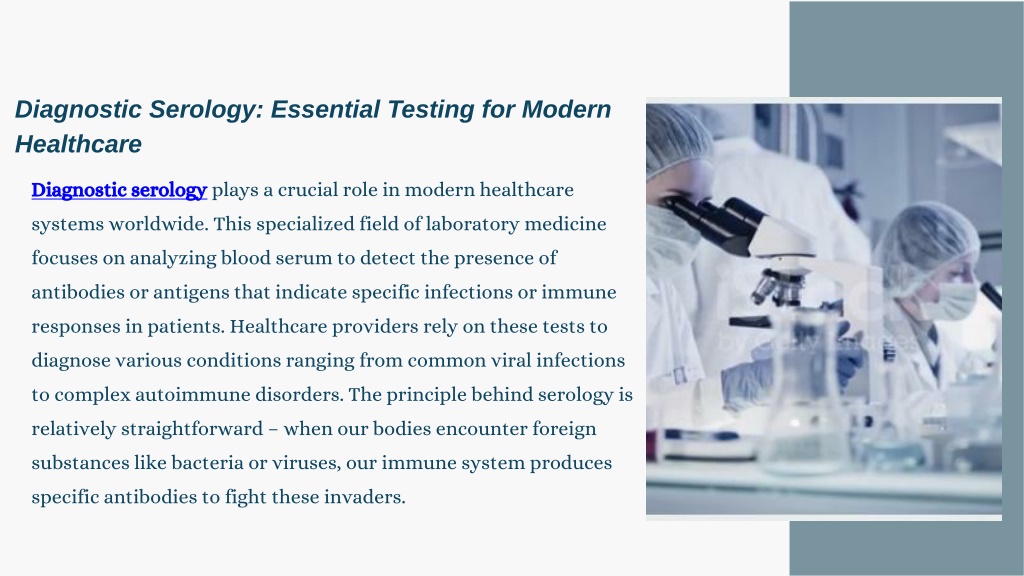 Diagnostic Serology: Essential Testing for Modern Healthcare

Diagnostic serology plays a crucial role in modern healthcare systems worldwide. This specialized field of laboratory medicine focuses on analyzing blood serum to detect the presence of antibodies or antigens that indicate specific infections or immune responses in patients. Healthcare providers rely on these tests to diagnose various conditions ranging from common viral infections to complex autoimmune disorders. The principle behind serology is relatively straightforward – when our bodies encounter foreign substances like bacteria or viruses, our immune system produces specific antibodies to fight these invaders.